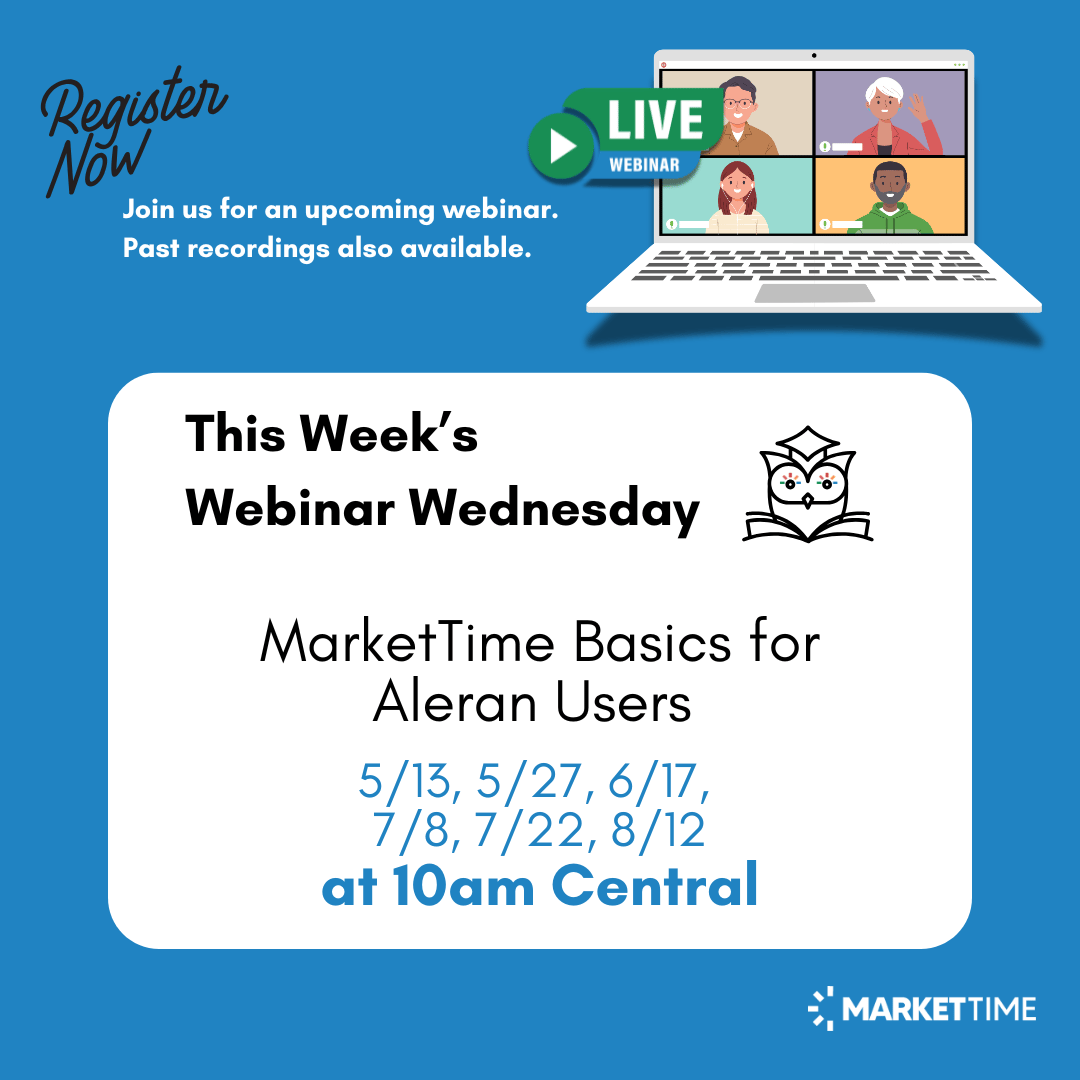 Register Now

Join us for an upcoming webinar. Past recordings also available.

LIVE
WEBINAR

This Week's Webinar Wednesday

MarketTime Basics for Aleran Users

5/13, 5/27, 6/17, 7/8, 7/22, 8/12
at 10am Central

MARKETTIME